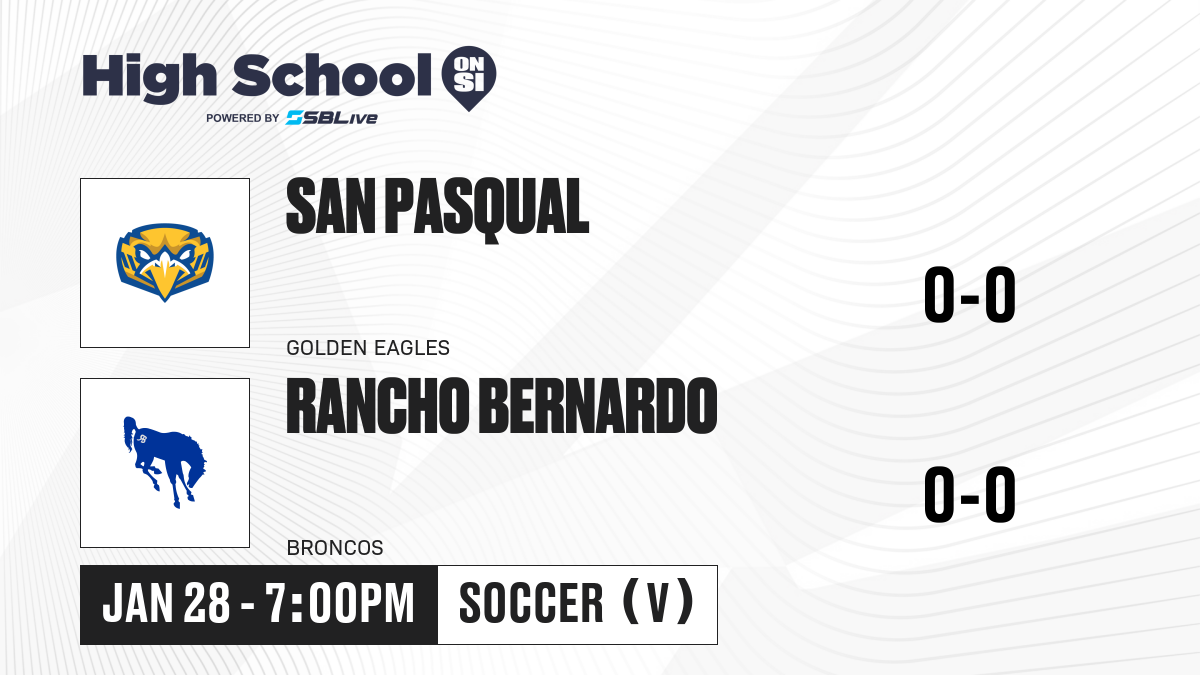 High School ON SI
POWERED BY SBLive

SAN PASQUAL
GOLDEN EAGLES
0-0

RANCHO BERNARDO
BRONCOS
0-0

JAN 28 - 7:00PM
SOCCER (V)